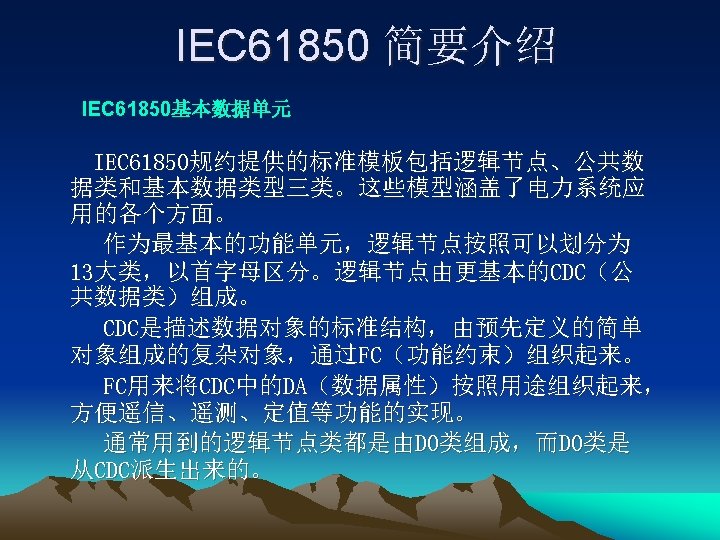 IEC61850 简要介绍

IEC61850基本数据单元

IEC61850规约提供的标准模板包括逻辑节点、公共数据类和基本数据类型三类。这些模型涵盖了电力系统应用的各个方面。

作为最基本的功能单元，逻辑节点按照可以划分为13大类，以首字母区分。逻辑节点由更基本的CDC（公共数据类）组成。

CDC是描述数据对象的标准结构，由预先定义的简单对象组成的复杂对象，通过FC（功能约束）组织起来。

FC用来将CDC中的DA（数据属性）按照用途组织起来，方便遥信、遥测、定值等功能的实现。

通常用到的逻辑节点类都是由DO类组成，而DO类是从CDC派生出来的。